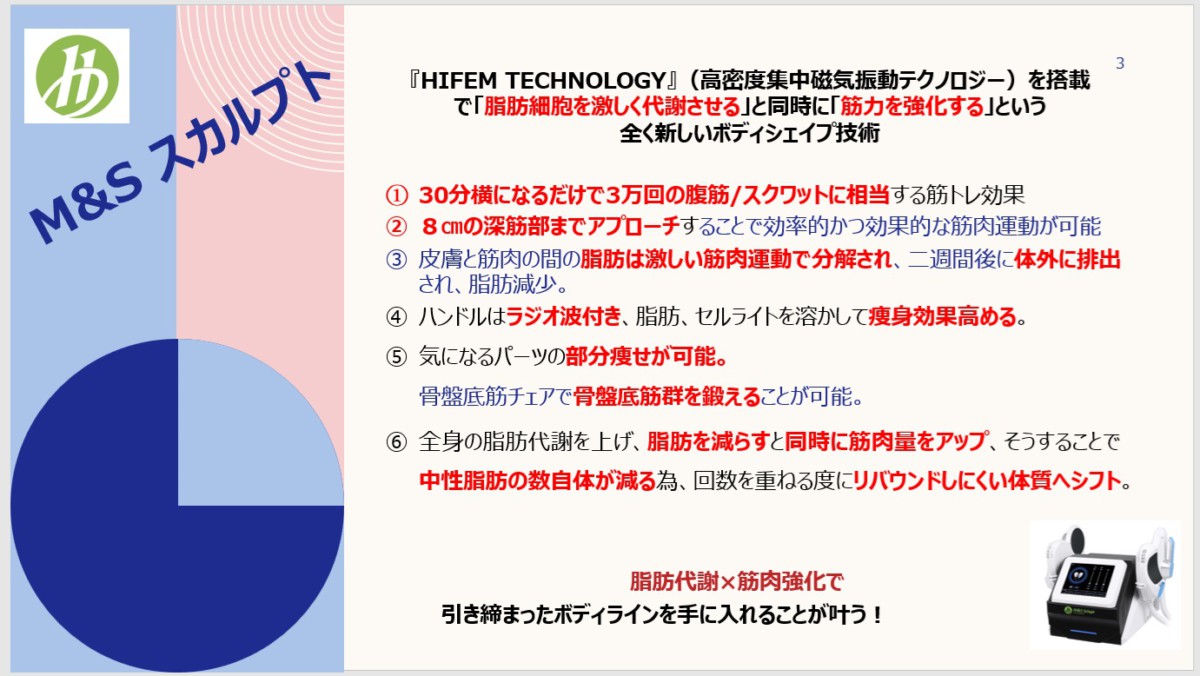 M&S スカルプト

3

『HIFEM TECHNOLOGY』（高密度集中磁気振動テクノロジー）を搭載で「脂肪細胞を激しく代謝させる」と同時に「筋力を強化する」という全く新しいボディシェイプ技術

① 30分横になるだけで3万回の腹筋/スクワットに相当する筋トレ効果
② ８㎝の深筋部までアプローチすることで効率的かつ効果的な筋肉運動が可能
③ 皮膚と筋肉の間の脂肪は激しい筋肉運動で分解され、二週間後に体外に排出され、脂肪減少。
④ ハンドルはラジオ波付き、脂肪、セルライトを溶かして痩身効果高める。
⑤ 気になるパーツの部分痩せが可能。

骨盤底筋チェアで骨盤底筋群を鍛えることが可能。

⑥ 全身の脂肪代謝を上げ、脂肪を減らすと同時に筋肉量をアップ、そうすることで中性脂肪の数自体が減る為、回数を重ねる度にリバウンドしにくい体質へシフト。

脂肪代謝×筋肉強化で
引き締まったボディラインを手に入れることが叶う！